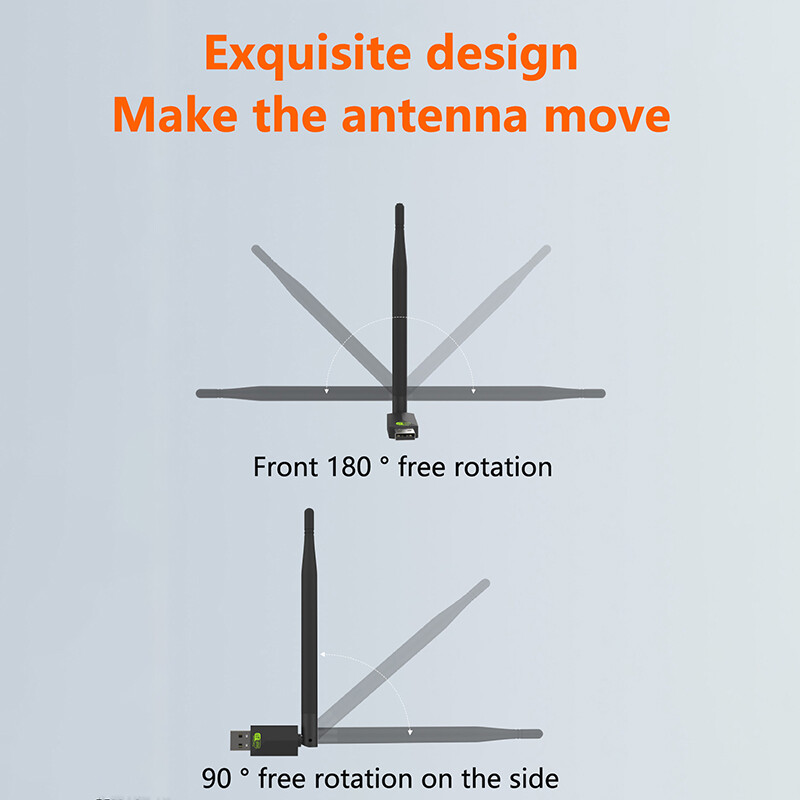 Exquisite design
Make the antenna move

Front 180 ° free rotation

90 ° free rotation on the side